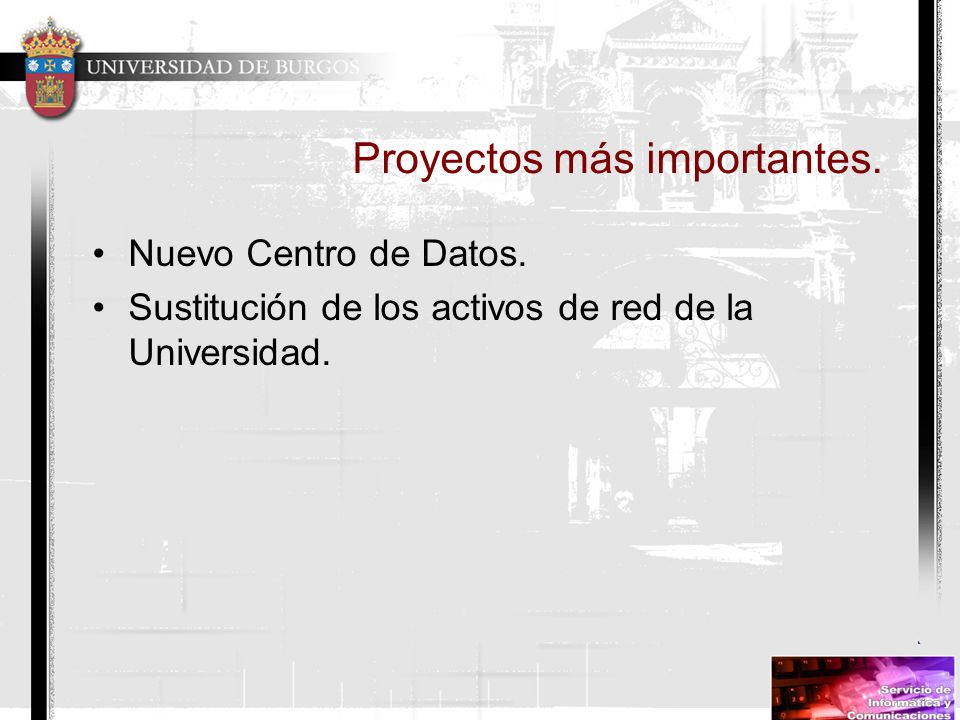 UNIVERSIDAD DE BURGOS

Proyectos más importantes.

• Nuevo Centro de Datos.
• Sustitución de los activos de red de la Universidad.

Servicio de Informática y Comunicaciones